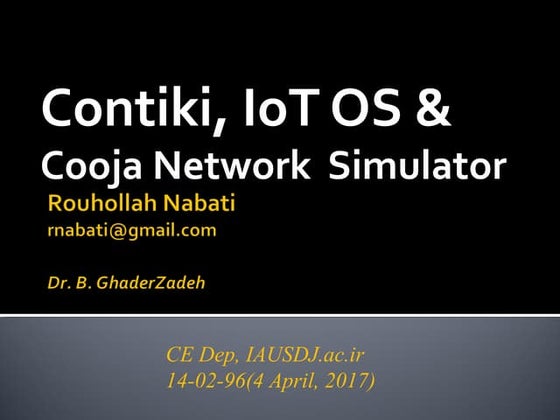 Contiki, IoT OS &
Cooja Network Simulator

Rouhollah Nabati
rnabati@gmail.com

Dr. B. GhaderZadeh

CE Dep, IAUSDJ.ac.ir
14-02-96(4 April, 2017)